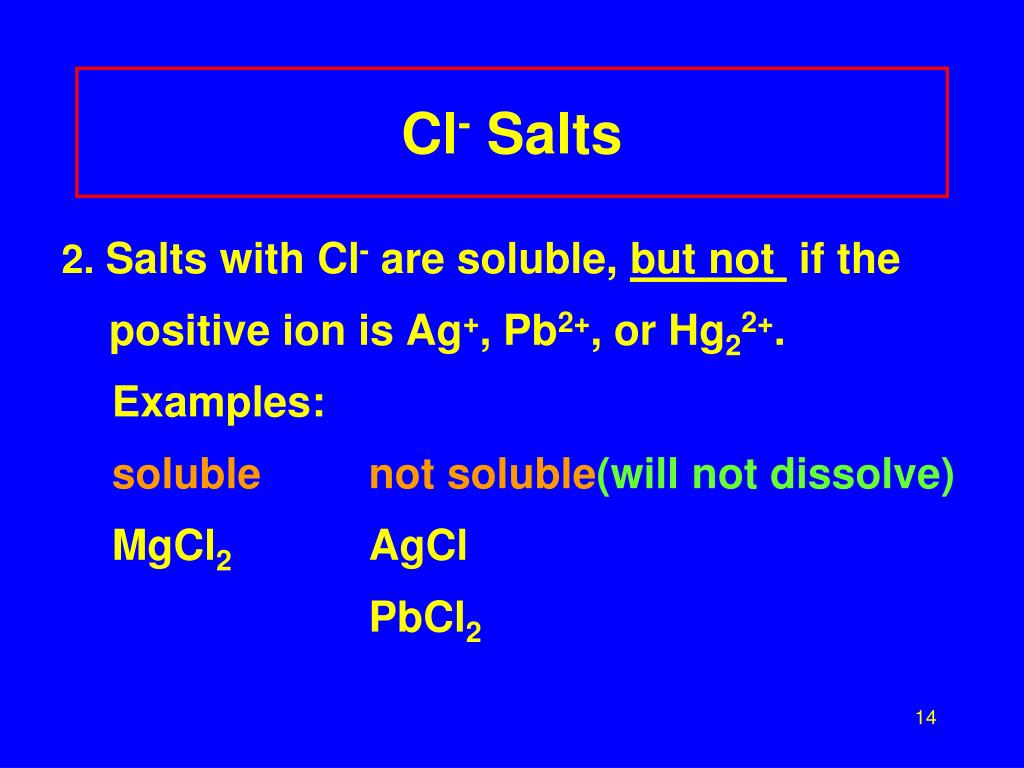 $Cl^-$ Salts

2. Salts with $Cl^-$ are soluble, but not if the positive ion is $Ag^+$, $Pb^{2+}$, or $Hg_2^{2+}$.

Examples:

| soluble | not soluble(will not dissolve) |
|---|---|
| $MgCl_2$ | $AgCl$ |
| | $PbCl_2$ |

14